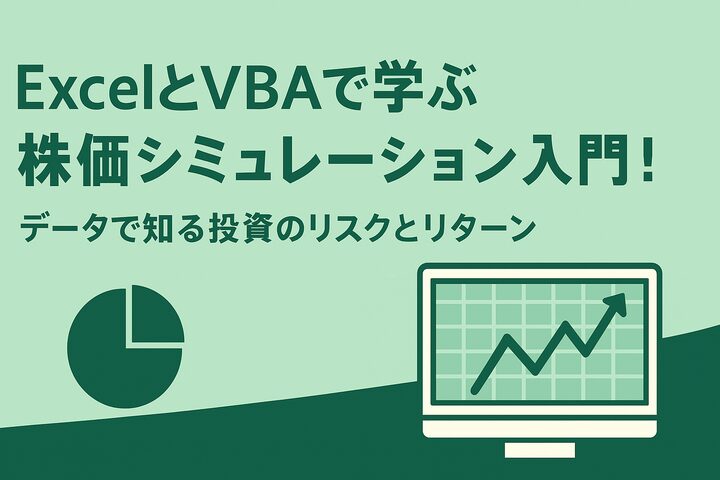 ExcelとVBAで学ぶ
株価シミュレーション入門！

データで知る投資のリスクとリターン